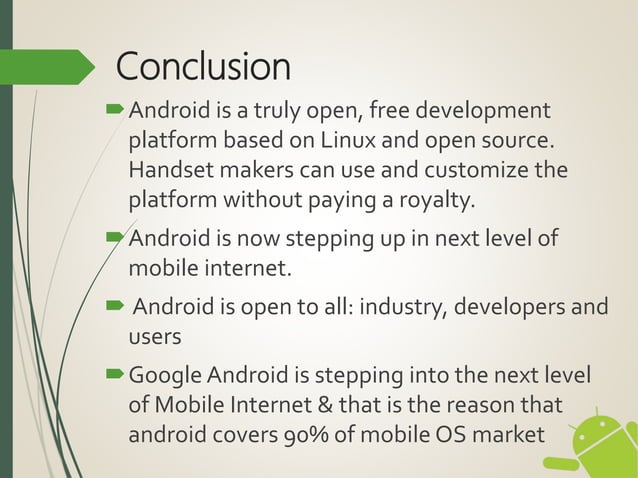 Conclusion

Android is a truly open, free development platform based on Linux and open source. Handset makers can use and customize the platform without paying a royalty.

Android is now stepping up in next level of mobile internet.

Android is open to all: industry, developers and users

Google Android is stepping into the next level of Mobile Internet & that is the reason that android covers 90% of mobile OS market